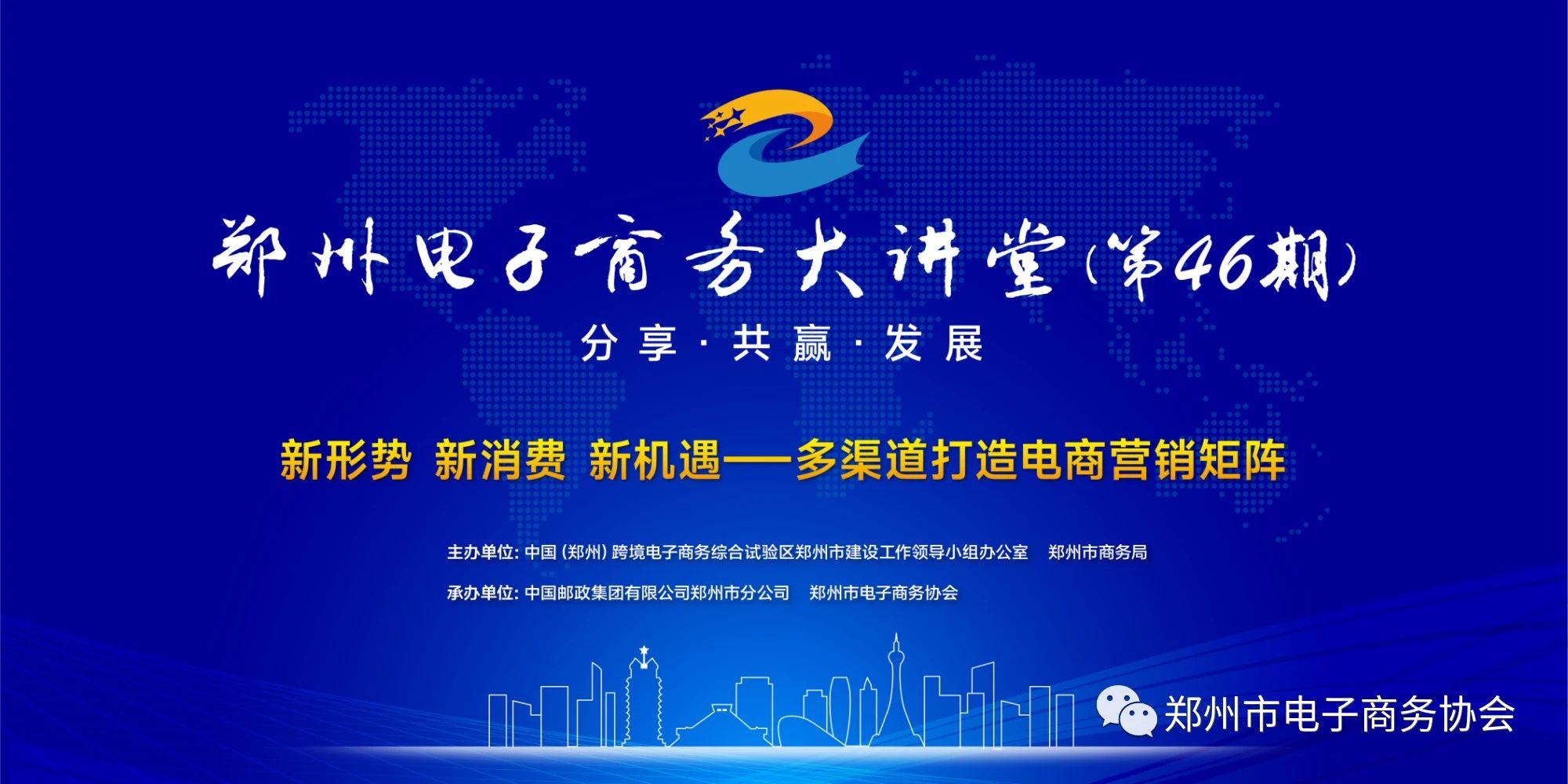 郑州电子商务大讲堂(第46期)

分享·共赢·发展

新形势 新消费 新机遇——多渠道打造电商营销矩阵

主办单位：中国（郑州）跨境电子商务综合试验区郑州市建设工作领导小组办公室 郑州市商务局

承办单位：中国邮政集团有限公司郑州市分公司 郑州市电子商务协会

郑州市电子商务协会